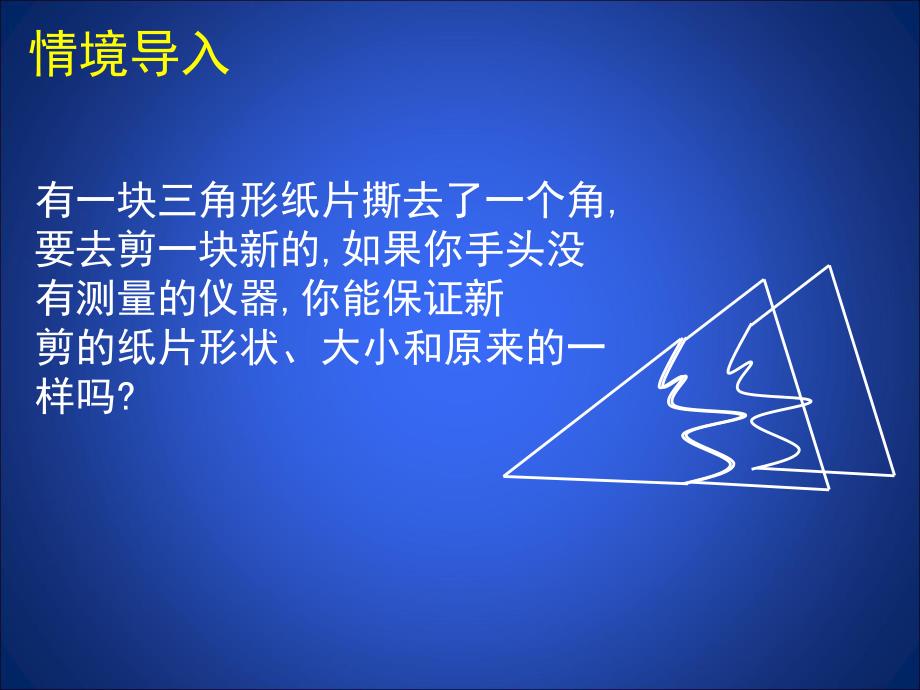 情境导入

有一块三角形纸片撕去了一个角，要去剪一块新的，如果你手头没有测量的仪器，你能保证新剪的纸片形状、大小和原来的一样吗？